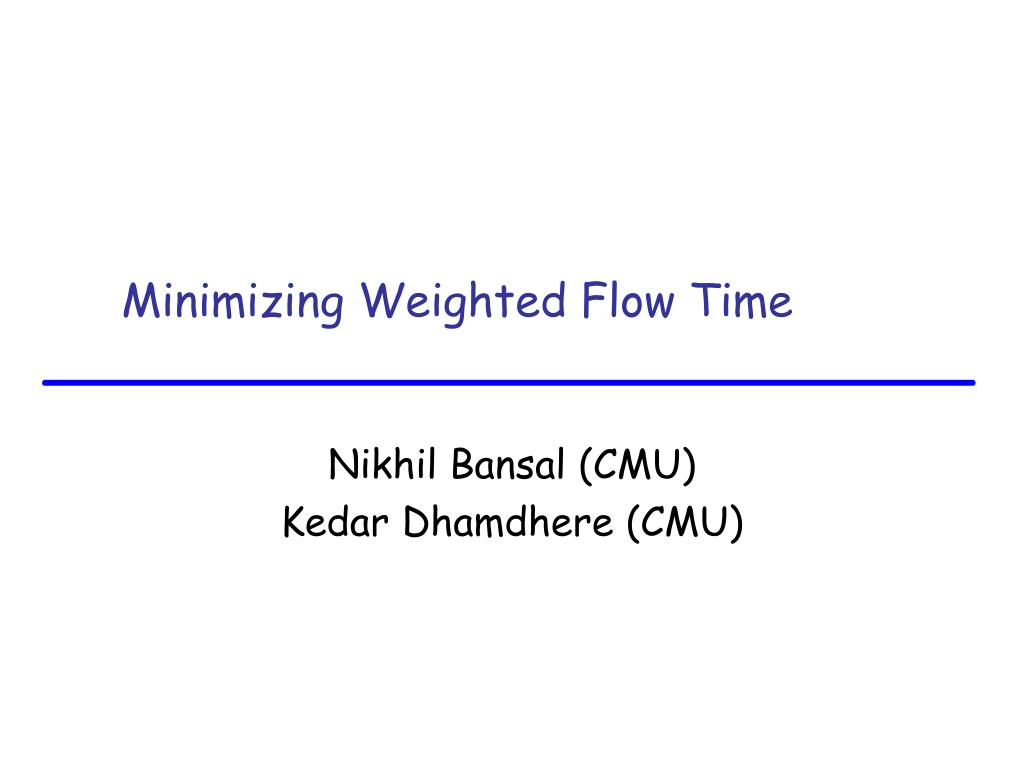 Minimizing Weighted Flow Time

Nikhil Bansal (CMU)
Kedar Dhamdhere (CMU)